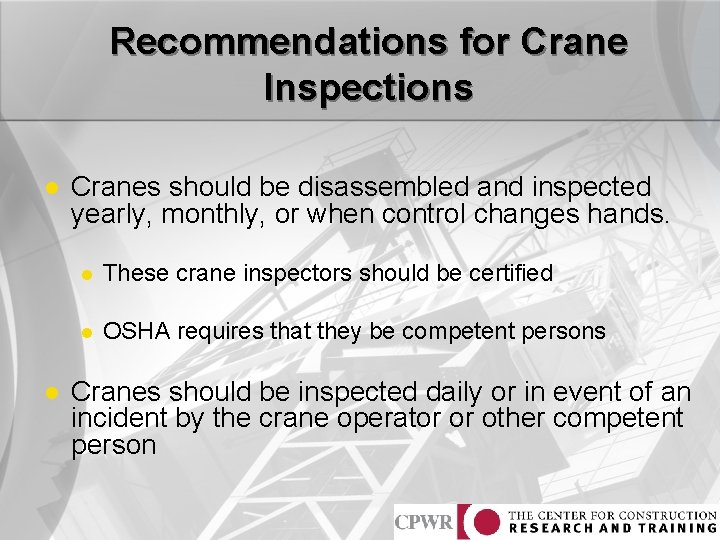 Recommendations for Crane Inspections

- Cranes should be disassembled and inspected yearly, monthly, or when control changes hands.
  - These crane inspectors should be certified
  - OSHA requires that they be competent persons
- Cranes should be inspected daily or in event of an incident by the crane operator or other competent person

CPWR THE CENTER FOR CONSTRUCTION RESEARCH AND TRAINING